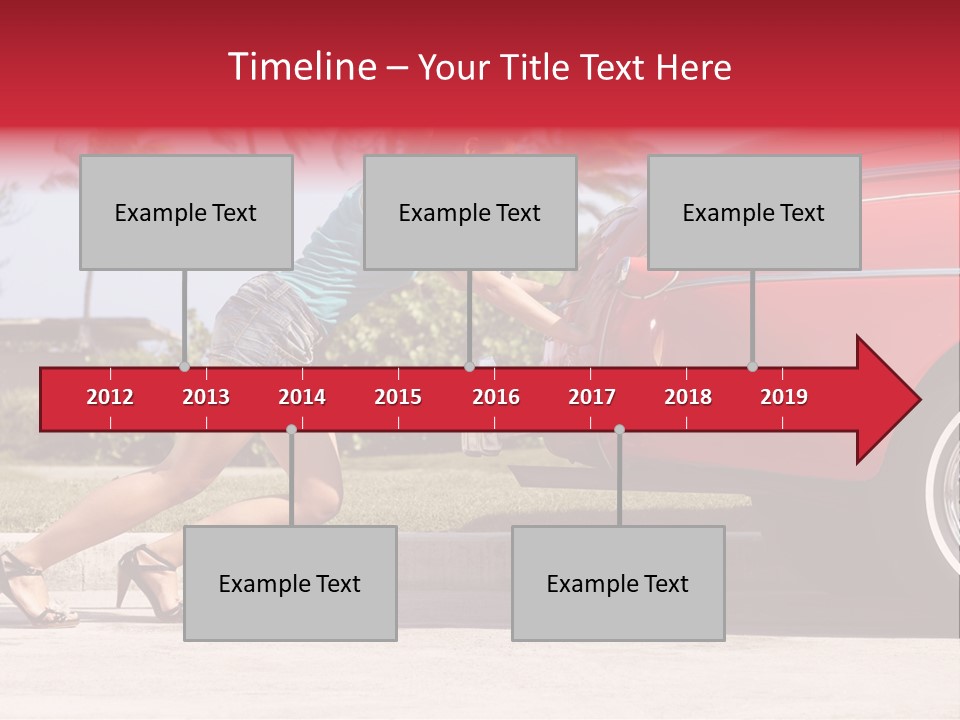 Timeline – Your Title Text Here

Example Text

Example Text

Example Text

2012
2013
2014
2015
2016
2017
2018
2019

Example Text

Example Text